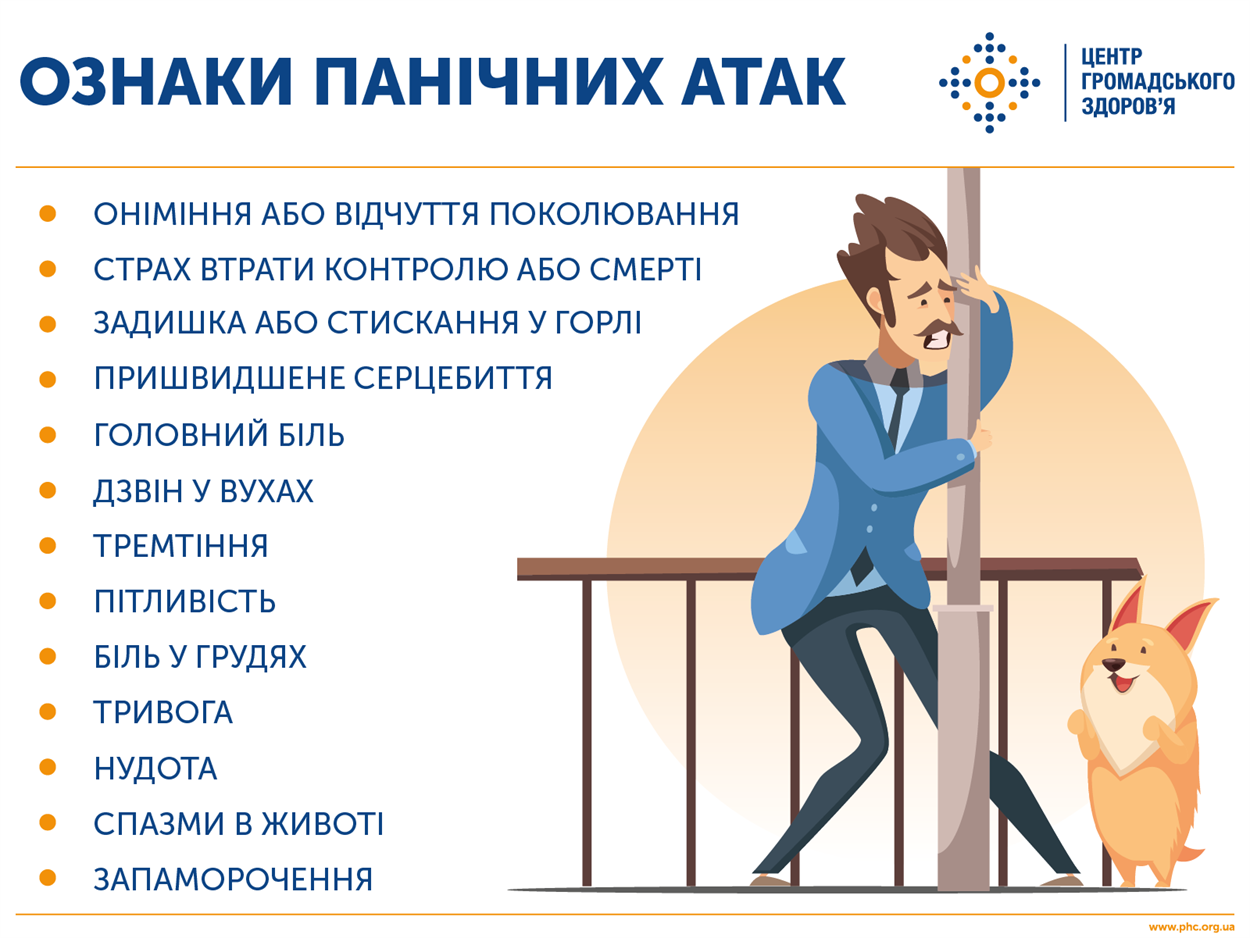 ОЗНАКИ ПАНІЧНИХ АТАК

ЦЕНТР ГРОМАДСЬКОГО ЗДОРОВ'Я

- ОНІМІННЯ АБО ВІДЧУТТЯ ПОКОЛЮВАННЯ
- СТРАХ ВТРАТИ КОНТРОЛЮ АБО СМЕРТІ
- ЗАДИШКА АБО СТИСКАННЯ У ГОРЛІ
- ПРИШВИДШЕНЕ СЕРЦЕБИТТЯ
- ГОЛОВНИЙ БІЛЬ
- ДЗВІН У ВУХАХ
- ТРЕМТІННЯ
- ПІТЛИВІСТЬ
- БІЛЬ У ГРУДЯХ
- ТРИВОГА
- НУДОТА
- СПАЗМИ В ЖИВОТІ
- ЗАПАМОРОЧЕННЯ

www.phc.org.ua